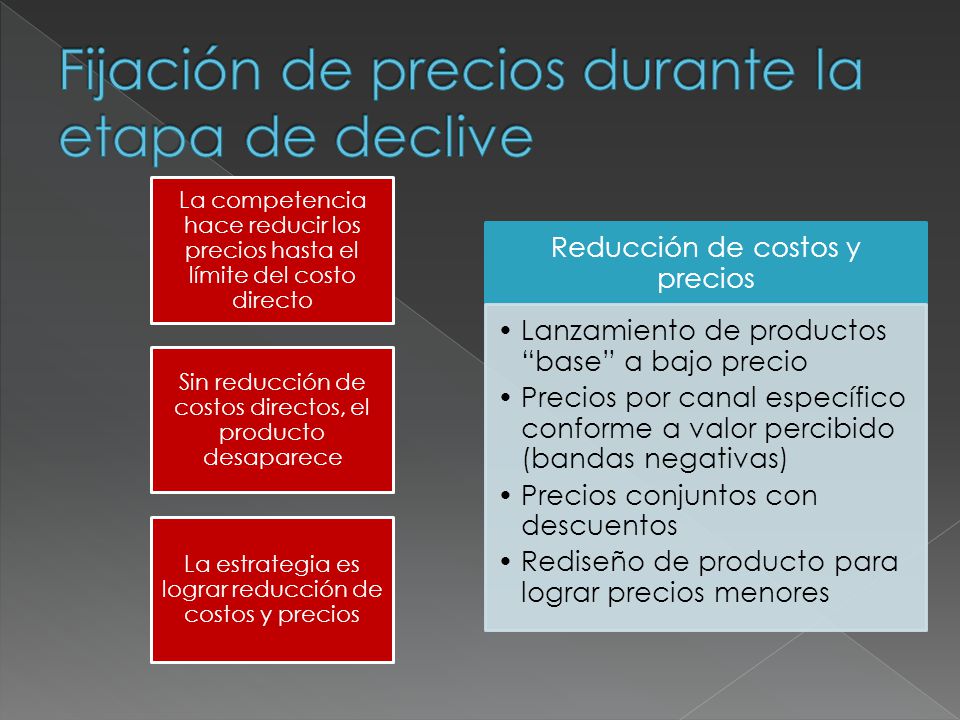 Fijación de precios durante la etapa de declive

La competencia hace reducir los precios hasta el límite del costo directo

Sin reducción de costos directos, el producto desaparece

La estrategia es lograr reducción de costos y precios

Reducción de costos y precios

• Lanzamiento de productos “base” a bajo precio
• Precios por canal específico conforme a valor percibido (bandas negativas)
• Precios conjuntos con descuentos
• Rediseño de producto para lograr precios menores